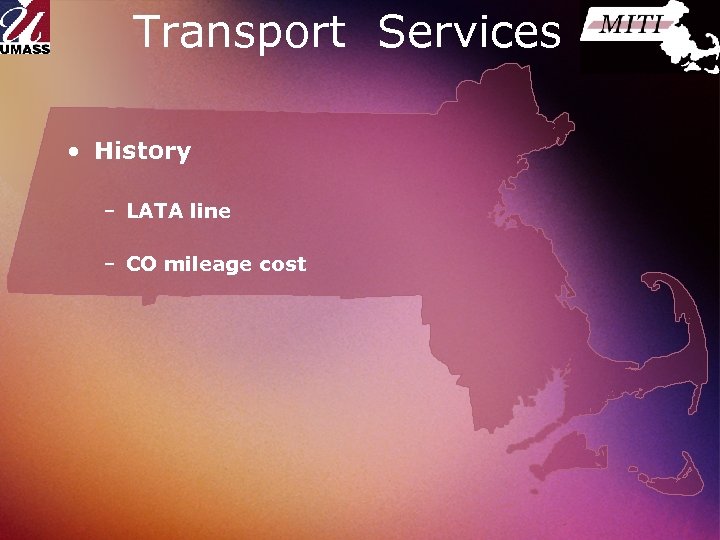 U
UMASS

Transport Services

MITI

• History

– LATA line

– CO mileage cost